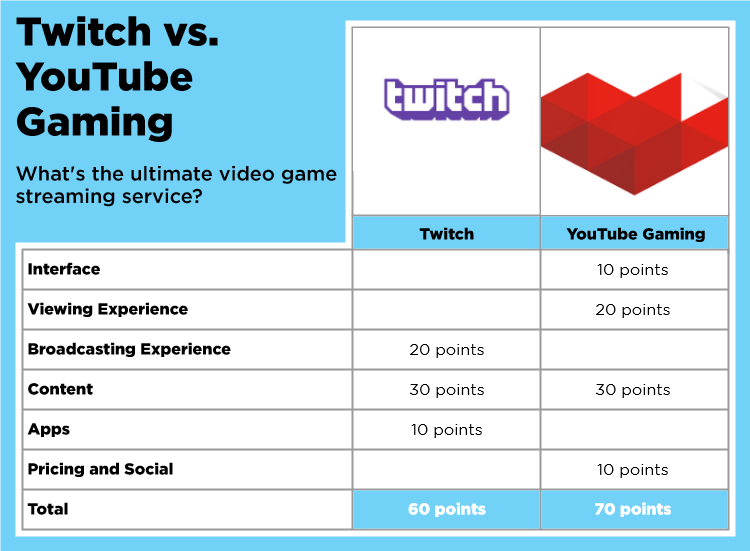 Twitch vs. YouTube Gaming

What's the ultimate video game streaming service?

twitch

| | Twitch | YouTube Gaming |
|---|---|---|
| Interface | | 10 points |
| Viewing Experience | | 20 points |
| Broadcasting Experience | 20 points | |
| Content | 30 points | 30 points |
| Apps | 10 points | |
| Pricing and Social | | 10 points |
| Total | 60 points | 70 points |